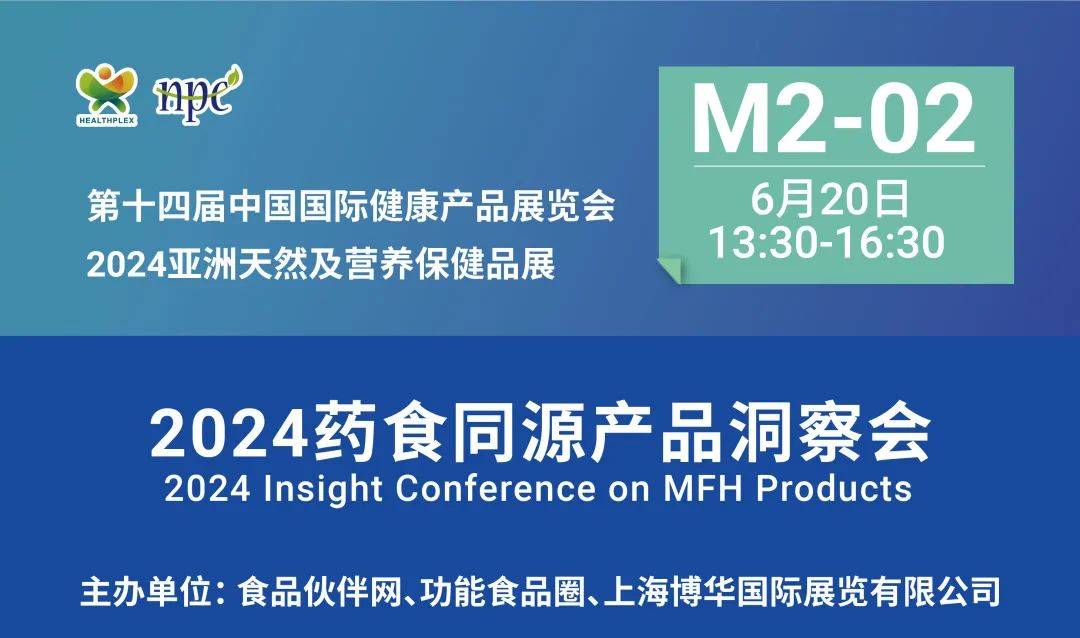 HEALTHPLEX npc

第十四届中国国际健康产品展览会
2024亚洲天然及营养保健品展

M2-02
6月20日
13:30-16:30

2024药食同源产品洞察会
2024 Insight Conference on MFH Products

主办单位：食品伙伴网、功能食品圈、上海博华国际展览有限公司